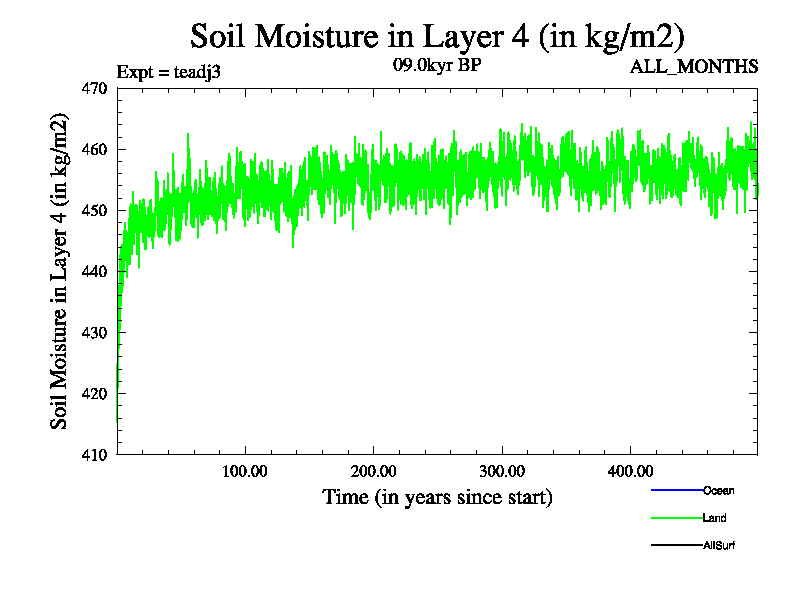 Soil Moisture in Layer 4 (in kg/m2)

Expt = teadj3

09.0kyr BP

ALL_MONTHS

Soil Moisture in Layer 4 (in kg/m2)

470
460
450
440
430
420
410

100.00
200.00
300.00
400.00

Time (in years since start)

Ocean
Land
AllSurf